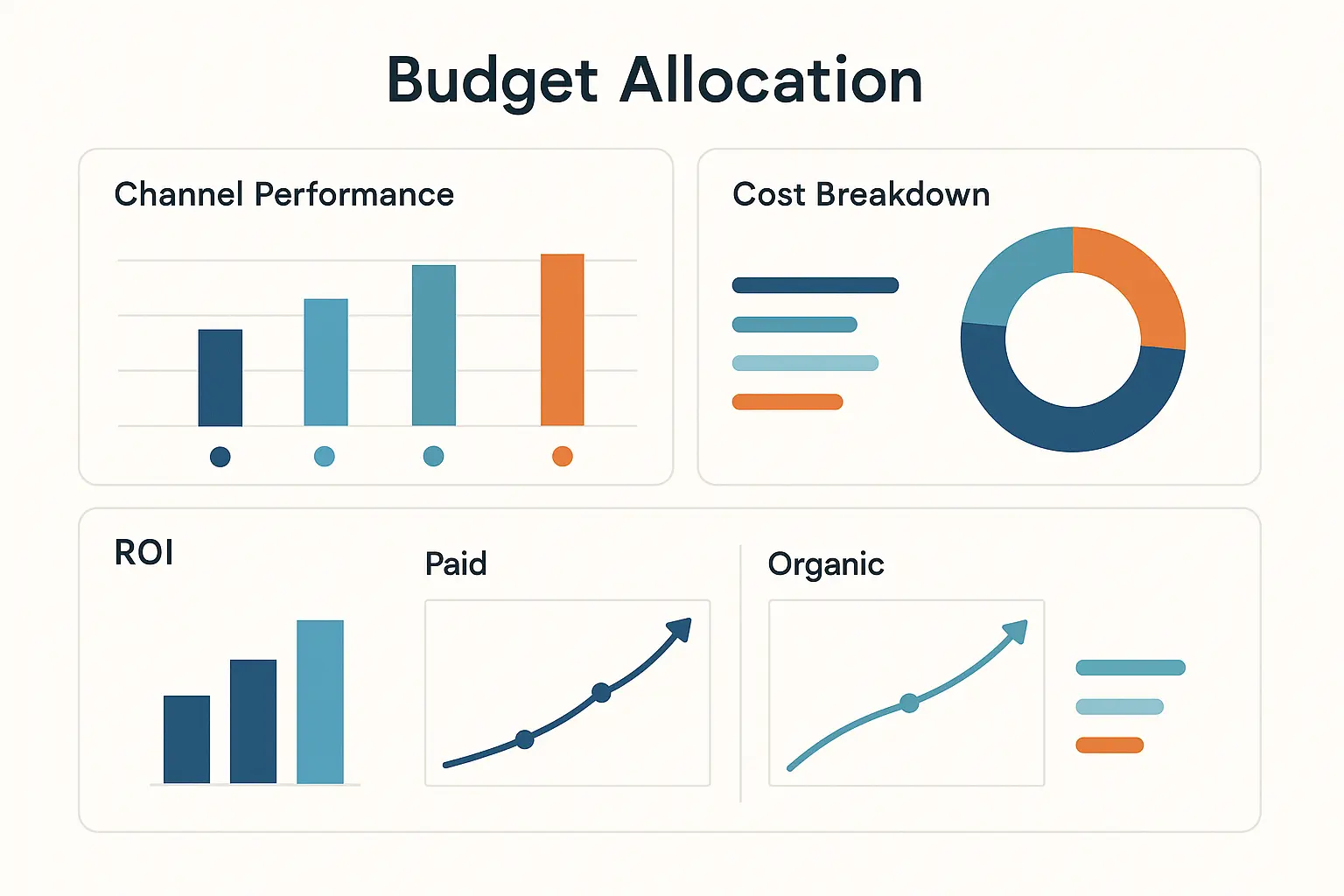 Budget Allocation

Channel Performance

Cost Breakdown

ROI

Paid

Organic